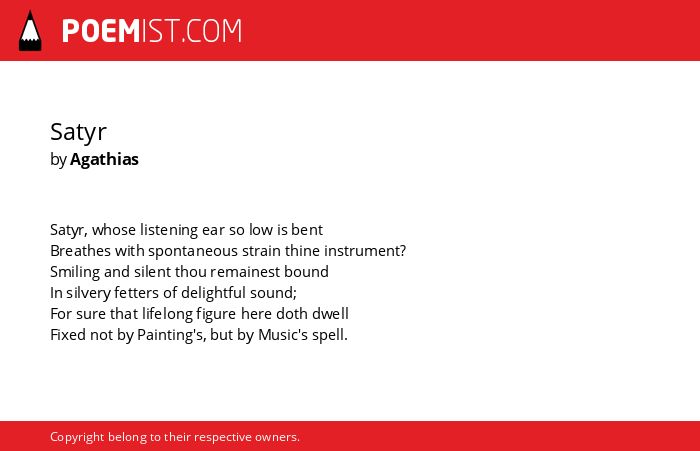 POEMIST.COM

Satyr
by Agathias

Satyr, whose listening ear so low is bent
Breathes with spontaneous strain thine instrument?
Smiling and silent thou remainest bound
In silvery fetters of delightful sound;
For sure that lifelong figure here doth dwell
Fixed not by Painting's, but by Music's spell.

Copyright belong to their respective owners.